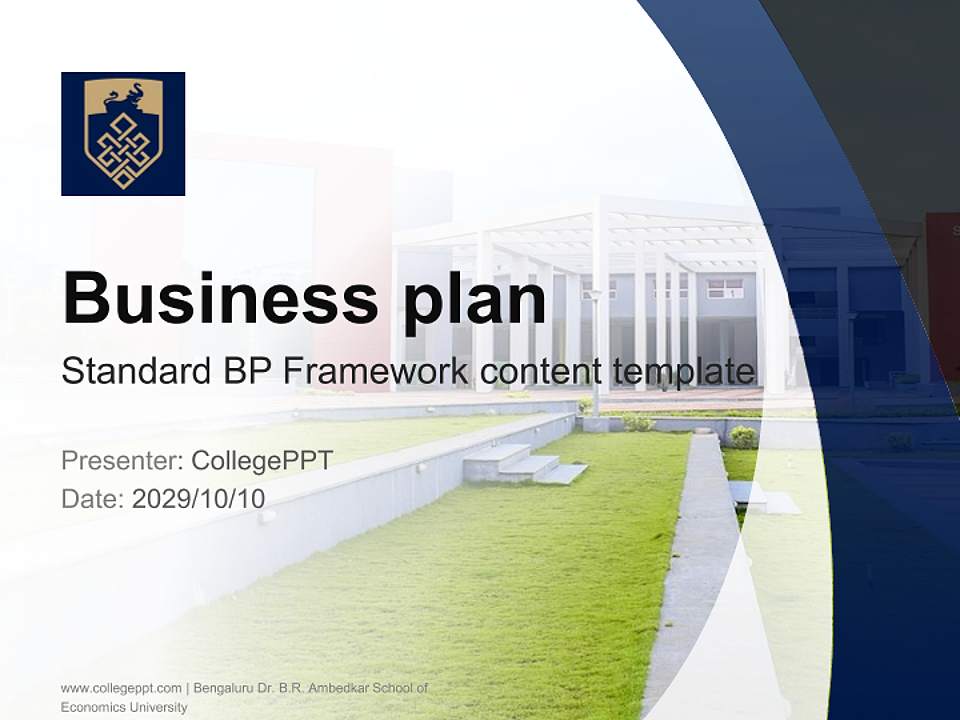 Business plan
Standard BP Framework content template

Presenter: CollegePPT
Date: 2029/10/10

www.collegeppt.com | Bengaluru Dr. B.R. Ambedkar School of Economics University